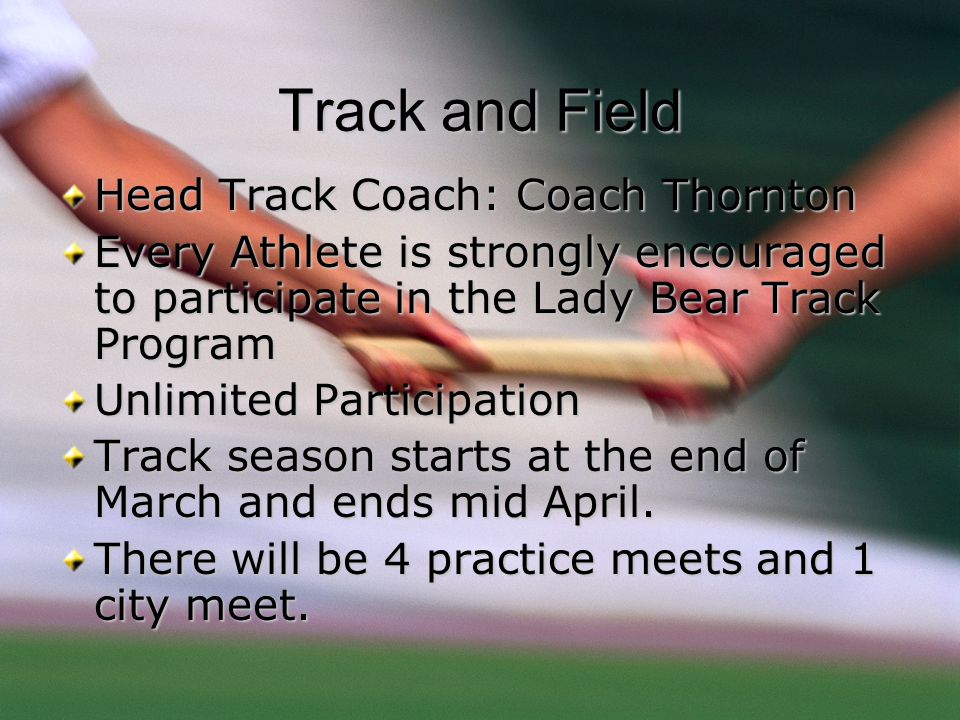 Track and Field

Head Track Coach: Coach Thornton

Every Athlete is strongly encouraged to participate in the Lady Bear Track Program

Unlimited Participation

Track season starts at the end of March and ends mid April.

There will be 4 practice meets and 1 city meet.